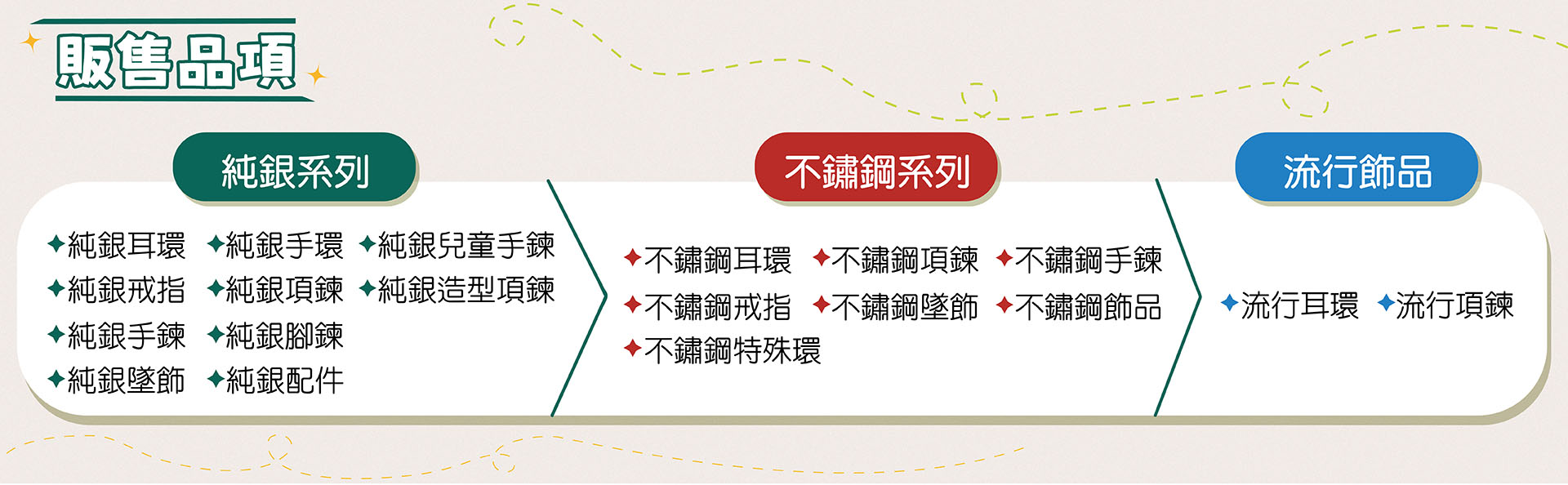 販售品項

純銀系列

✦純銀耳環 ✦純銀手環 ✦純銀兒童手鍊
✦純銀戒指 ✦純銀項鍊 ✦純銀造型項鍊
✦純銀手鍊 ✦純銀腳鍊
✦純銀墜飾 ✦純銀配件

不鏽鋼系列

✦不鏽鋼耳環 ✦不鏽鋼項鍊 ✦不鏽鋼手鍊
✦不鏽鋼戒指 ✦不鏽鋼墜飾 ✦不鏽鋼飾品
✦不鏽鋼特殊環

流行飾品

✦流行耳環 ✦流行項鍊